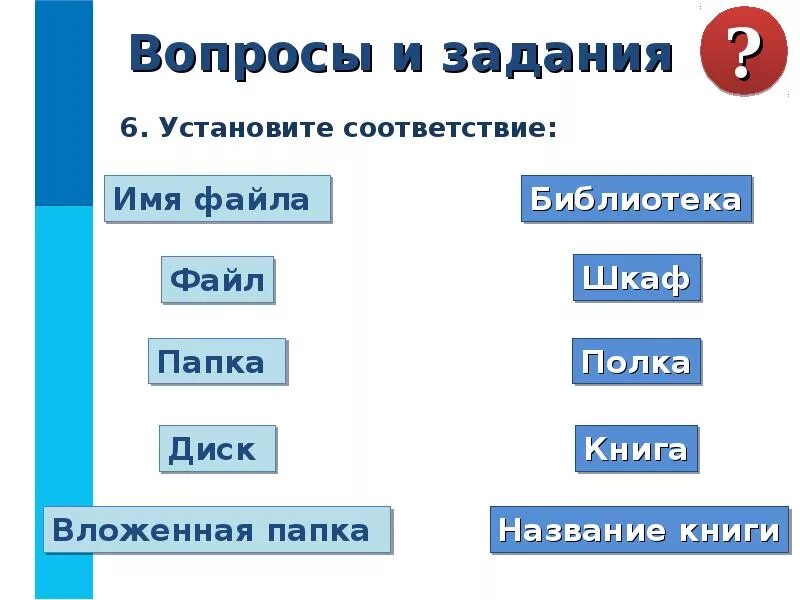 Вопросы и задания

?

6. Установите соответствие:

Имя файла

Файл

Папка

Диск

Вложенная папка

Библиотека

Шкаф

Полка

Книга

Название книги